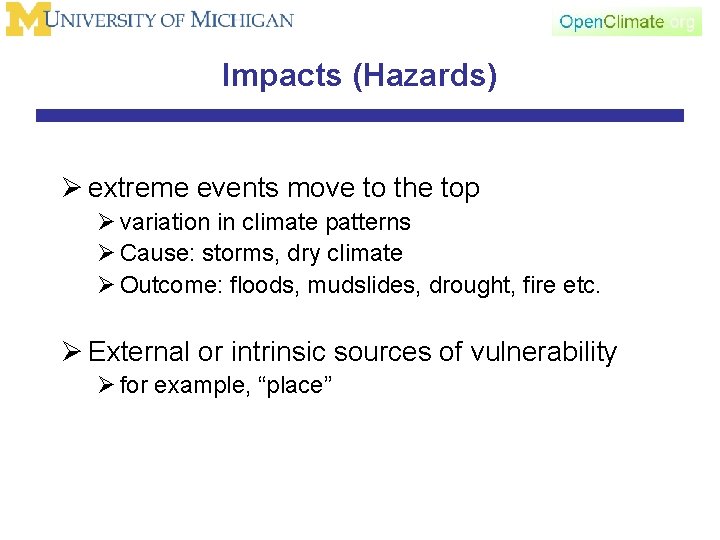 M UNIVERSITY OF MICHIGAN

OpenClimate.org

Impacts (Hazards)

➢ extreme events move to the top
➢ variation in climate patterns
➢ Cause: storms, dry climate
➢ Outcome: floods, mudslides, drought, fire etc.

➢ External or intrinsic sources of vulnerability
➢ for example, “place”